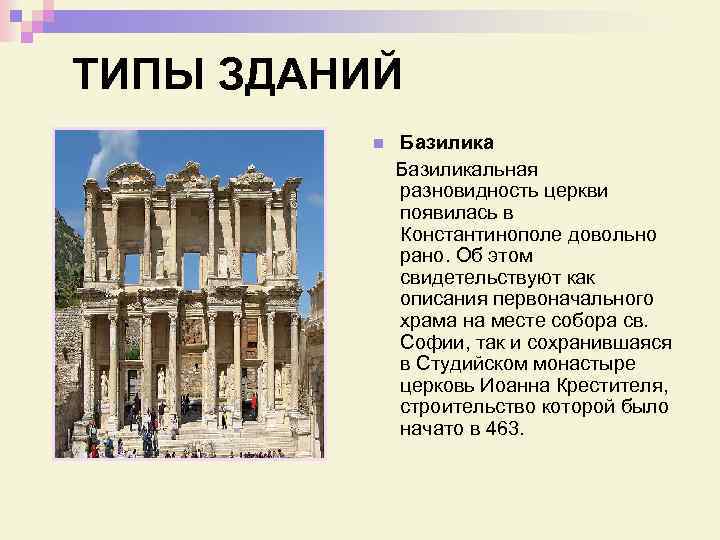 ТИПЫ ЗДАНИЙ

Базилика

Базиликальная разновидность церкви появилась в Константинополе довольно рано. Об этом свидетельствуют как описания первоначального храма на месте собора св. Софии, так и сохранившаяся в Студийском монастыре церковь Иоанна Крестителя, строительство которой было начато в 463.